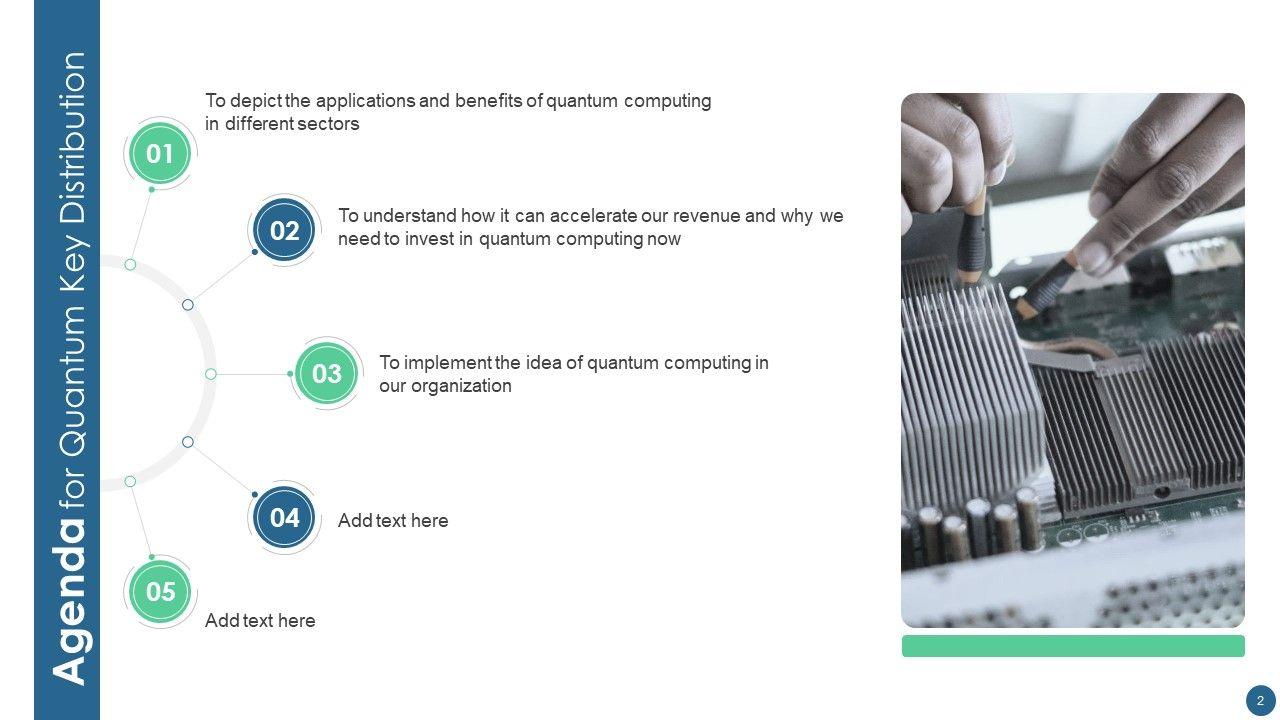 Agenda for Quantum Key Distribution

01
To depict the applications and benefits of quantum computing in different sectors

02
To understand how it can accelerate our revenue and why we need to invest in quantum computing now

03
To implement the idea of quantum computing in our organization

04
Add text here

05
Add text here

2